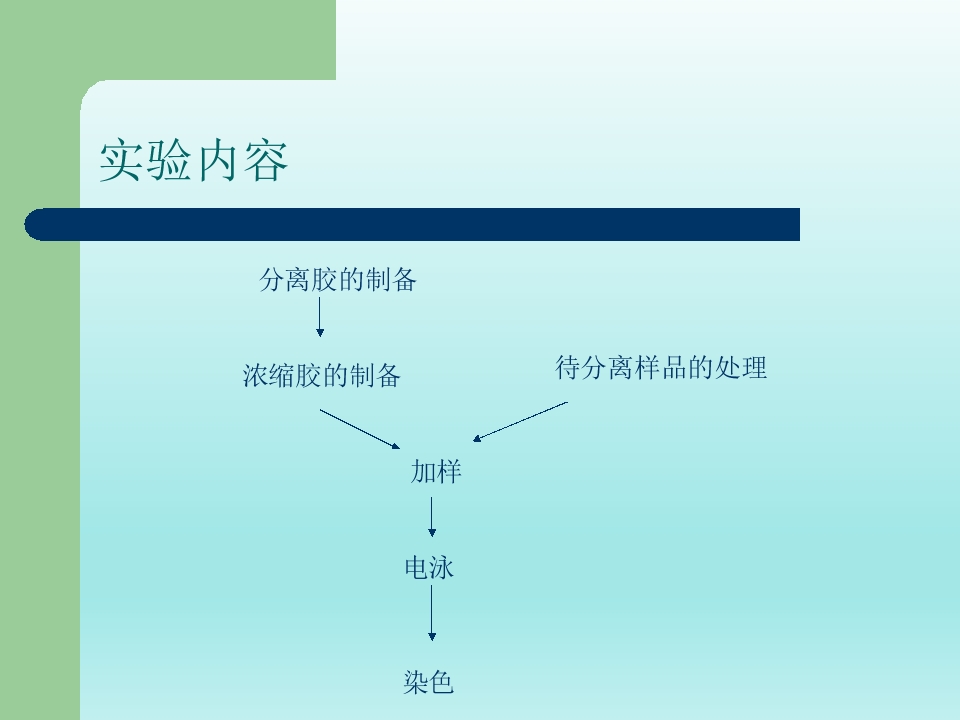 实验内容

分离胶的制备

浓缩胶的制备

待分离样品的处理

加样

电泳

染色